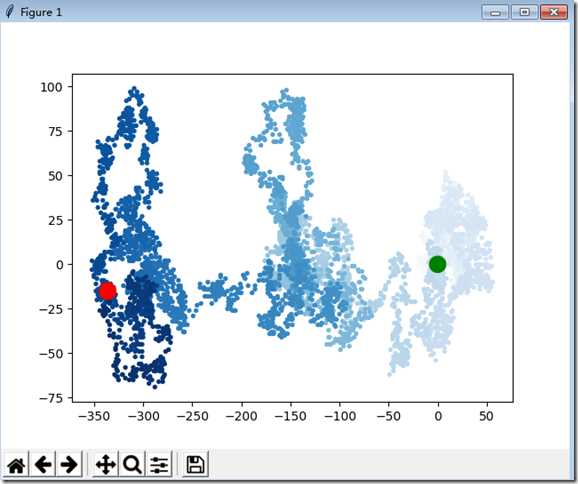 Figure 1

100
75
50
25
0
−25
−50
−75

−350 −300 −250 −200 −150 −100 −50 0 50